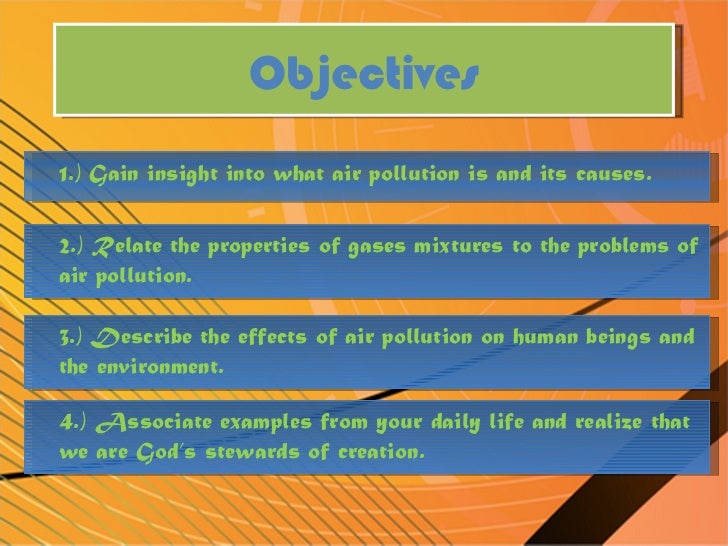 Objectives

1.) Gain insight into what air pollution is and its causes.

2.) Relate the properties of gases mixtures to the problems of air pollution.

3.) Describe the effects of air pollution on human beings and the environment.

4.) Associate examples from your daily life and realize that we are God's stewards of creation.